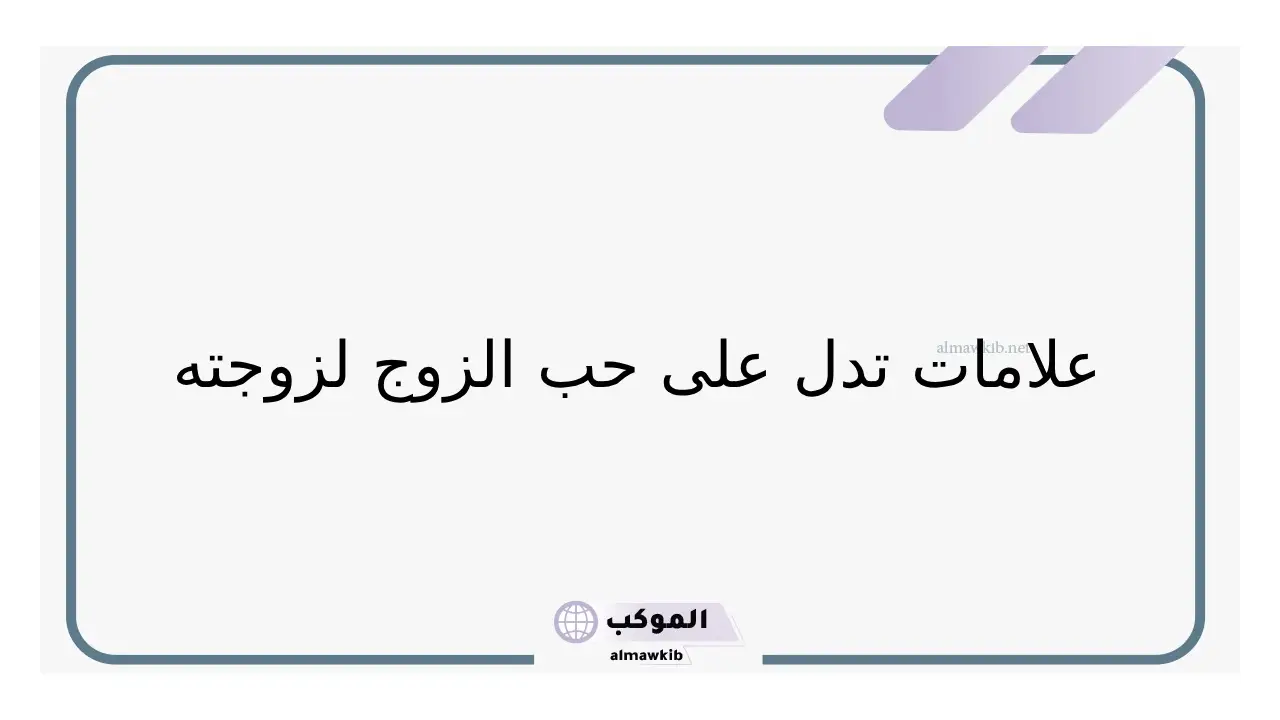 almawkib.net

علامات تدل على حب الزوج لزوجته

الموكب
almawkib